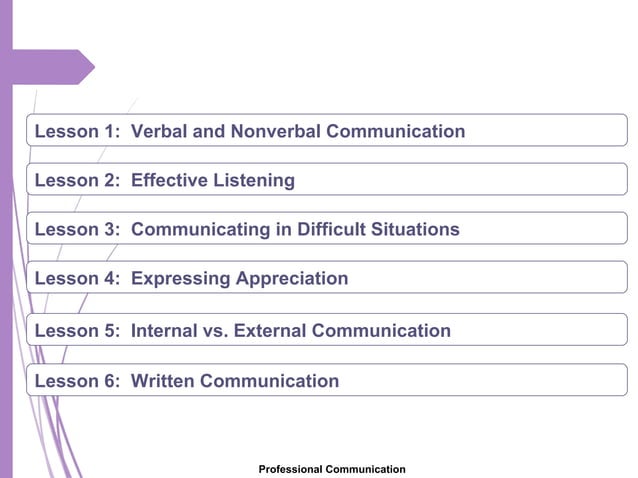 Lesson 1: Verbal and Nonverbal Communication

Lesson 2: Effective Listening

Lesson 3: Communicating in Difficult Situations

Lesson 4: Expressing Appreciation

Lesson 5: Internal vs. External Communication

Lesson 6: Written Communication

Professional Communication